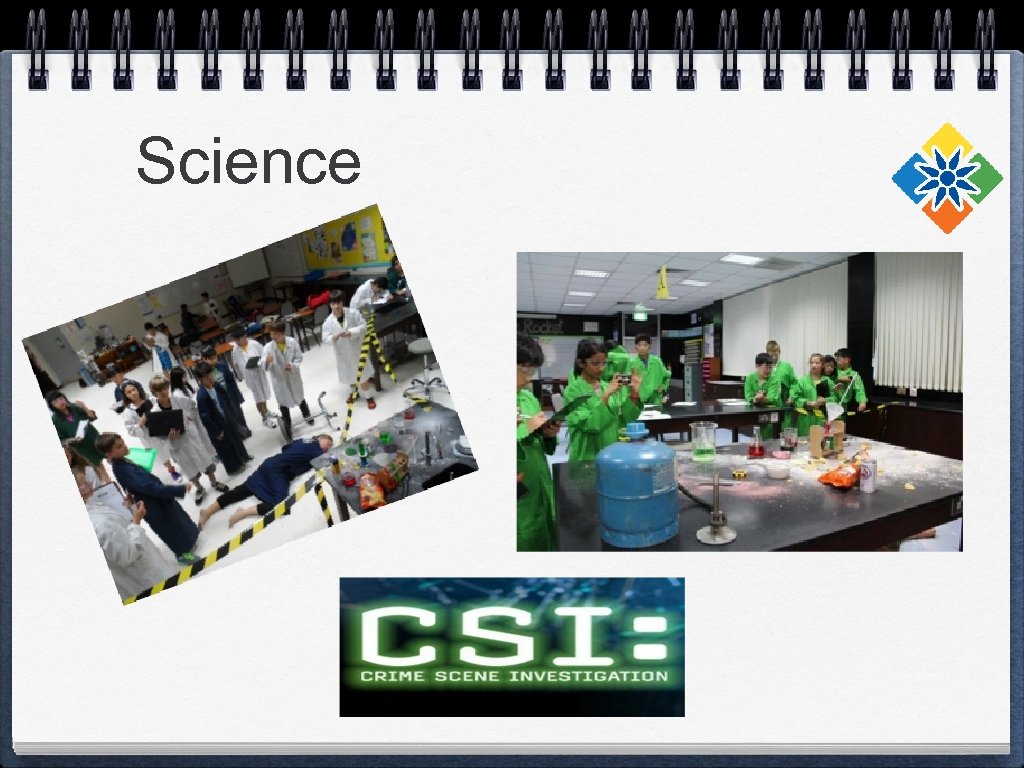 Science

CSI:
CRIME SCENE INVESTIGATION